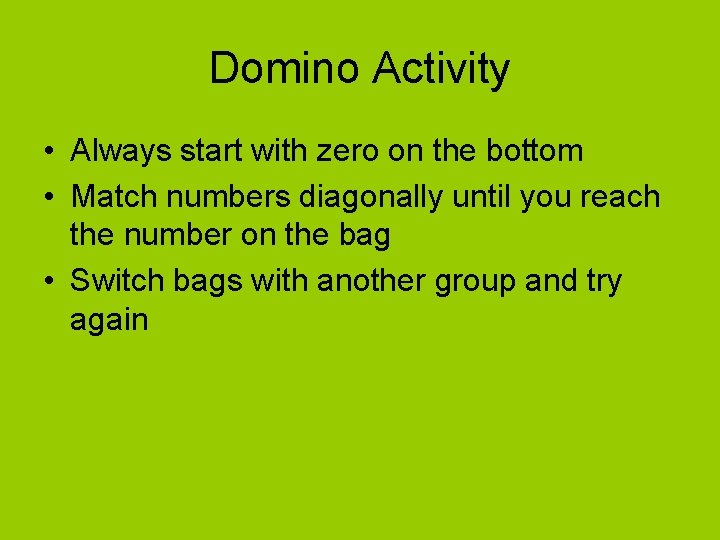 Domino Activity

• Always start with zero on the bottom
• Match numbers diagonally until you reach the number on the bag
• Switch bags with another group and try again